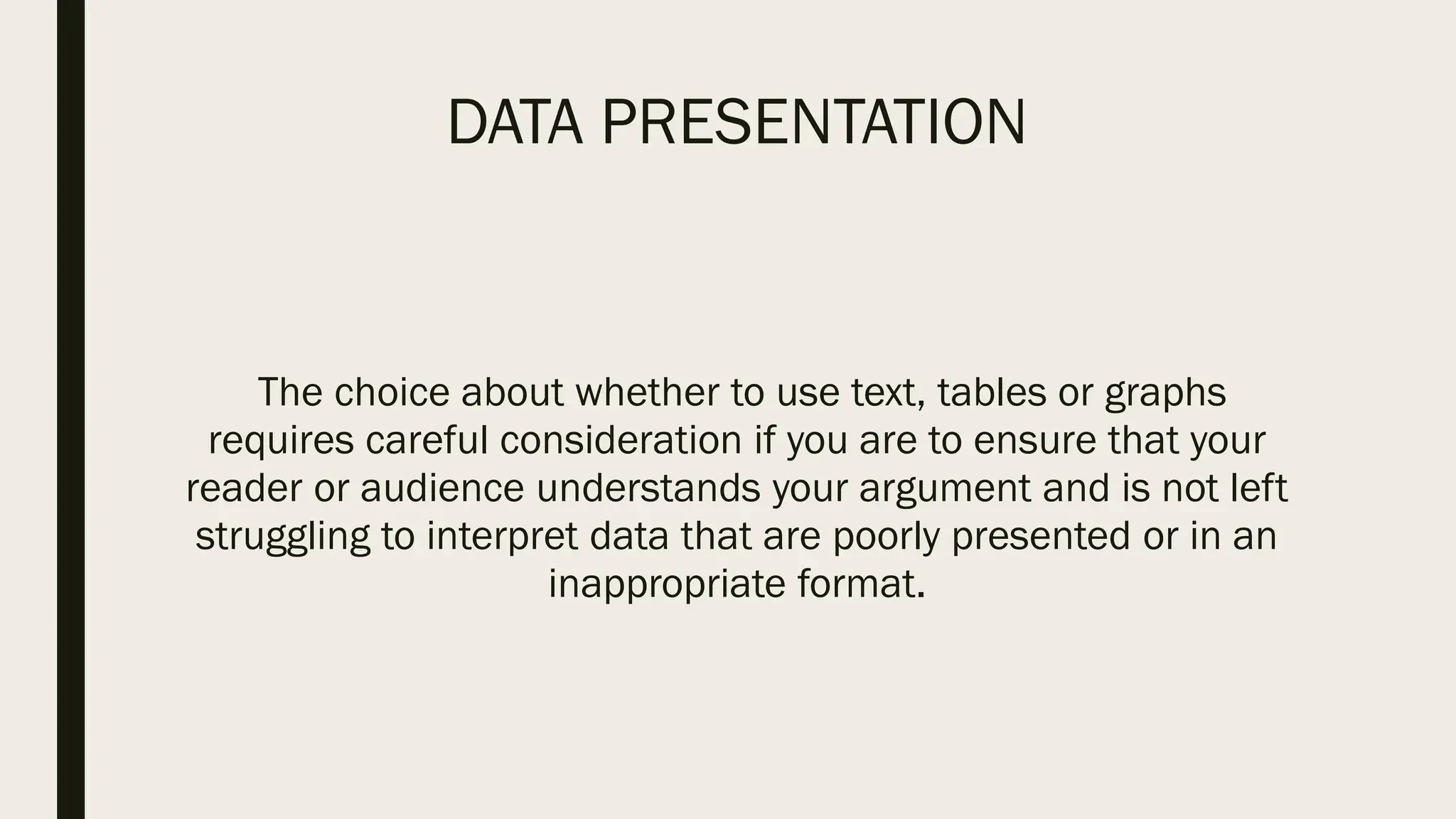 DATA PRESENTATION

The choice about whether to use text, tables or graphs requires careful consideration if you are to ensure that your reader or audience understands your argument and is not left struggling to interpret data that are poorly presented or in an inappropriate format.